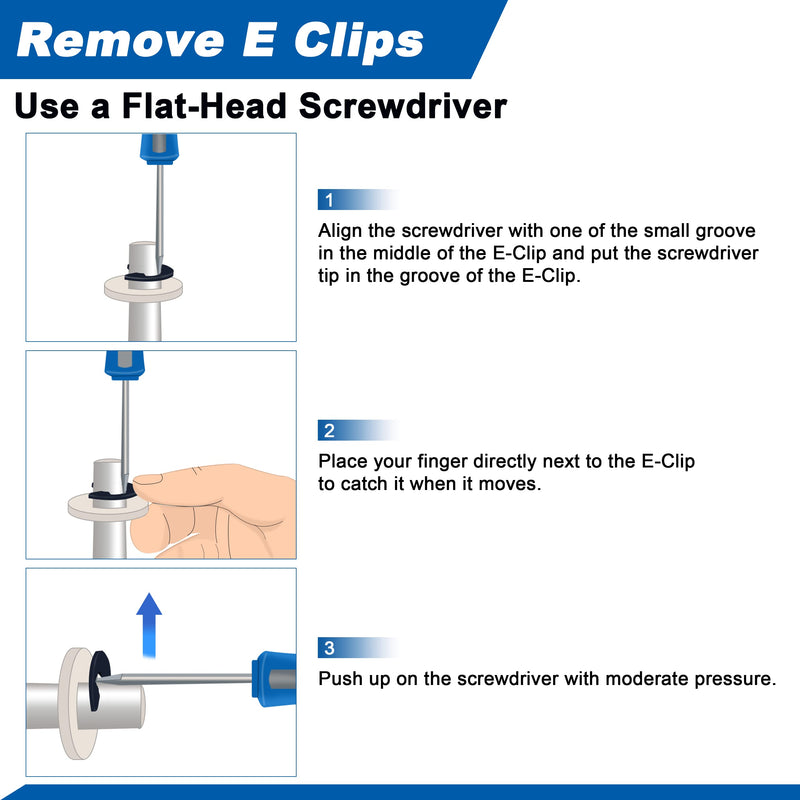 Remove E Clips

Use a Flat-Head Screwdriver

1

Align the screwdriver with one of the small groove in the middle of the E-Clip and put the screwdriver tip in the groove of the E-Clip.

2

Place your finger directly next to the E-Clip to catch it when it moves.

3

Push up on the screwdriver with moderate pressure.